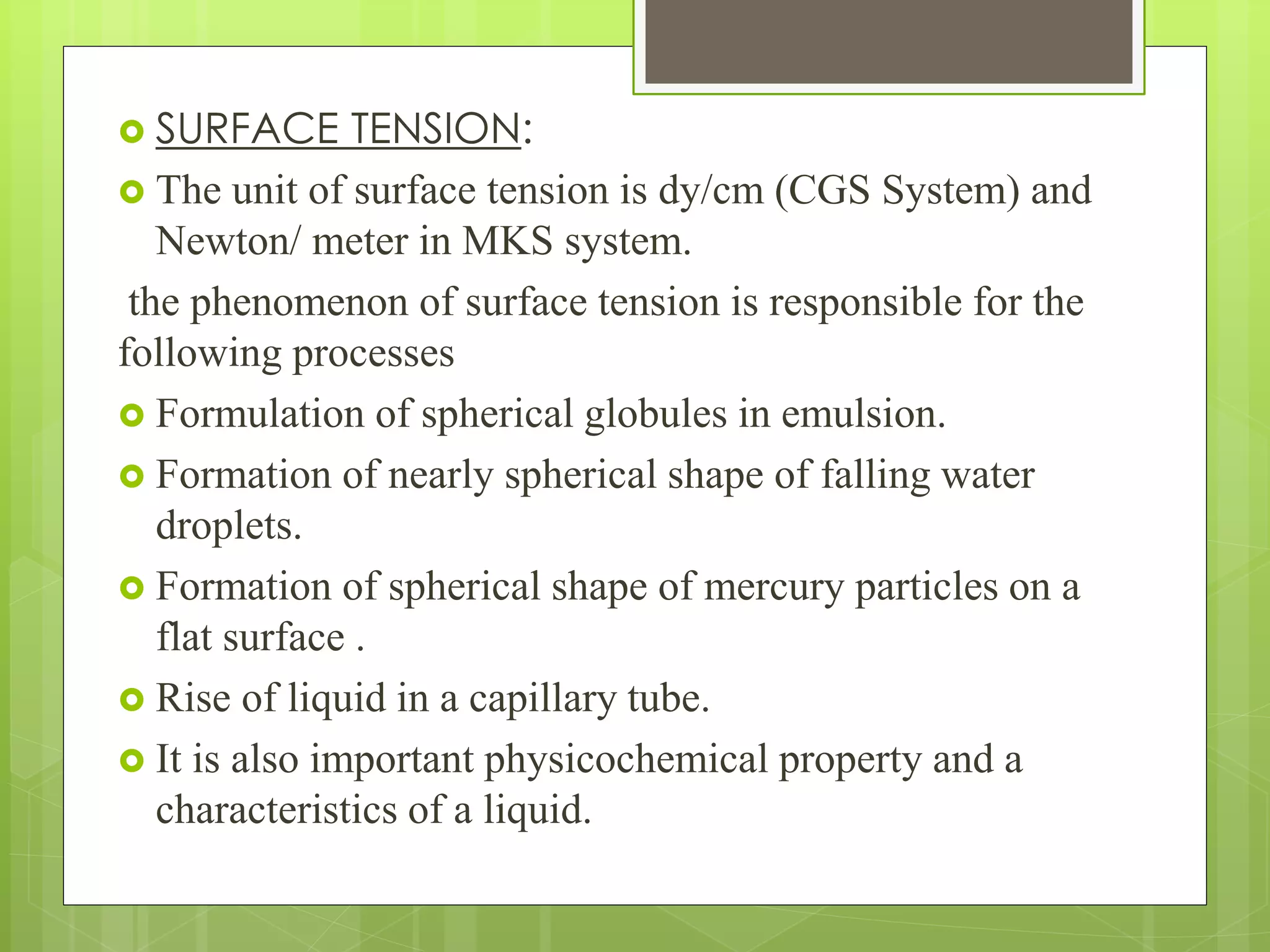 SURFACE TENSION:

The unit of surface tension is dy/cm (CGS System) and Newton/ meter in MKS system.

the phenomenon of surface tension is responsible for the following processes

Formulation of spherical globules in emulsion.

Formation of nearly spherical shape of falling water droplets.

Formation of spherical shape of mercury particles on a flat surface .

Rise of liquid in a capillary tube.

It is also important physicochemical property and a characteristics of a liquid.